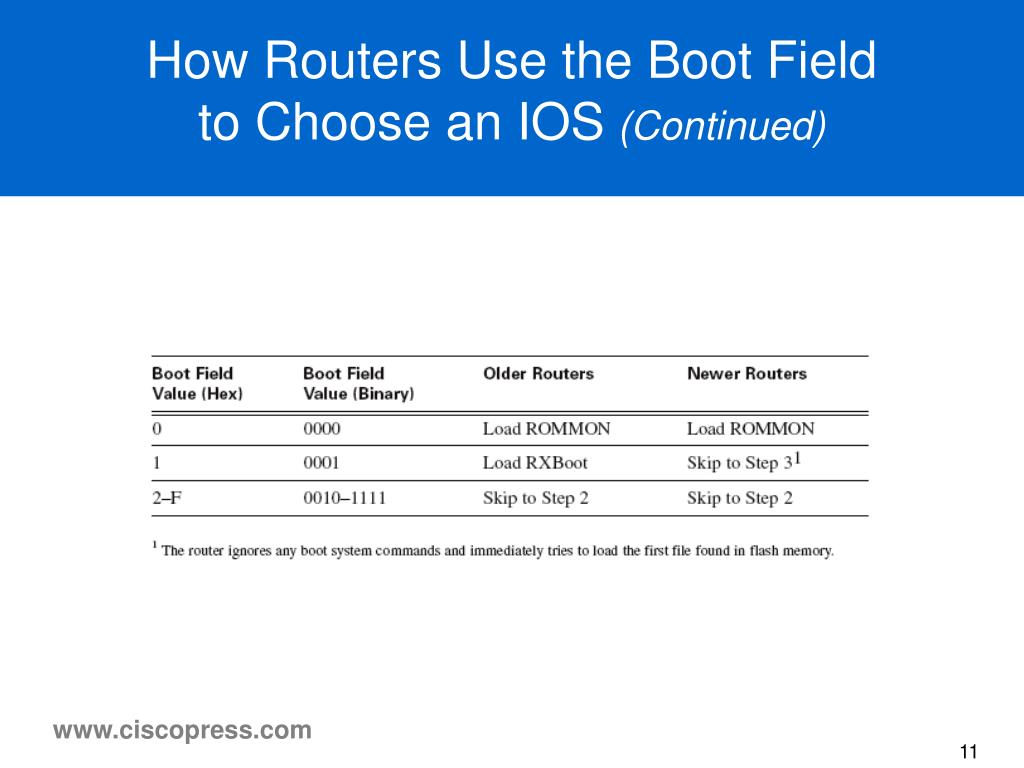 How Routers Use the Boot Field to Choose an IOS (Continued)

| Boot Field Value (Hex) | Boot Field Value (Binary) | Older Routers | Newer Routers |
|---|---|---|---|
| 0 | 0000 | Load ROMMON | Load ROMMON |
| 1 | 0001 | Load RXBoot | Skip to Step 3$^1$ |
| 2–F | 0010–1111 | Skip to Step 2 | Skip to Step 2 |

$^1$ The router ignores any boot system commands and immediately tries to load the first file found in flash memory.

www.ciscopress.com

11